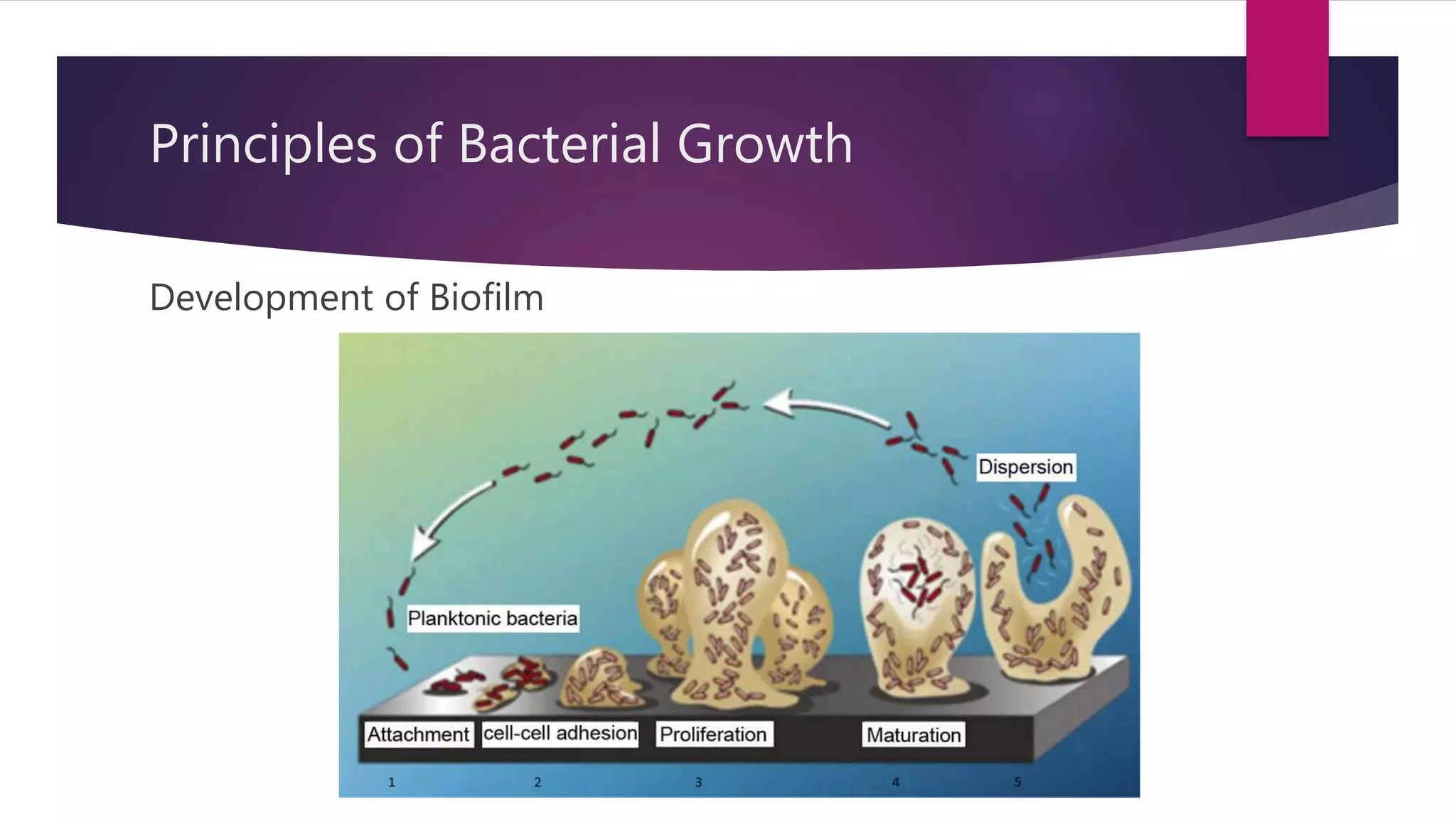 Principles of Bacterial Growth

Development of Biofilm

Dispersion

Planktonic bacteria

Attachment

cell-cell adhesion

Proliferation

Maturation

1

2

3

4

5